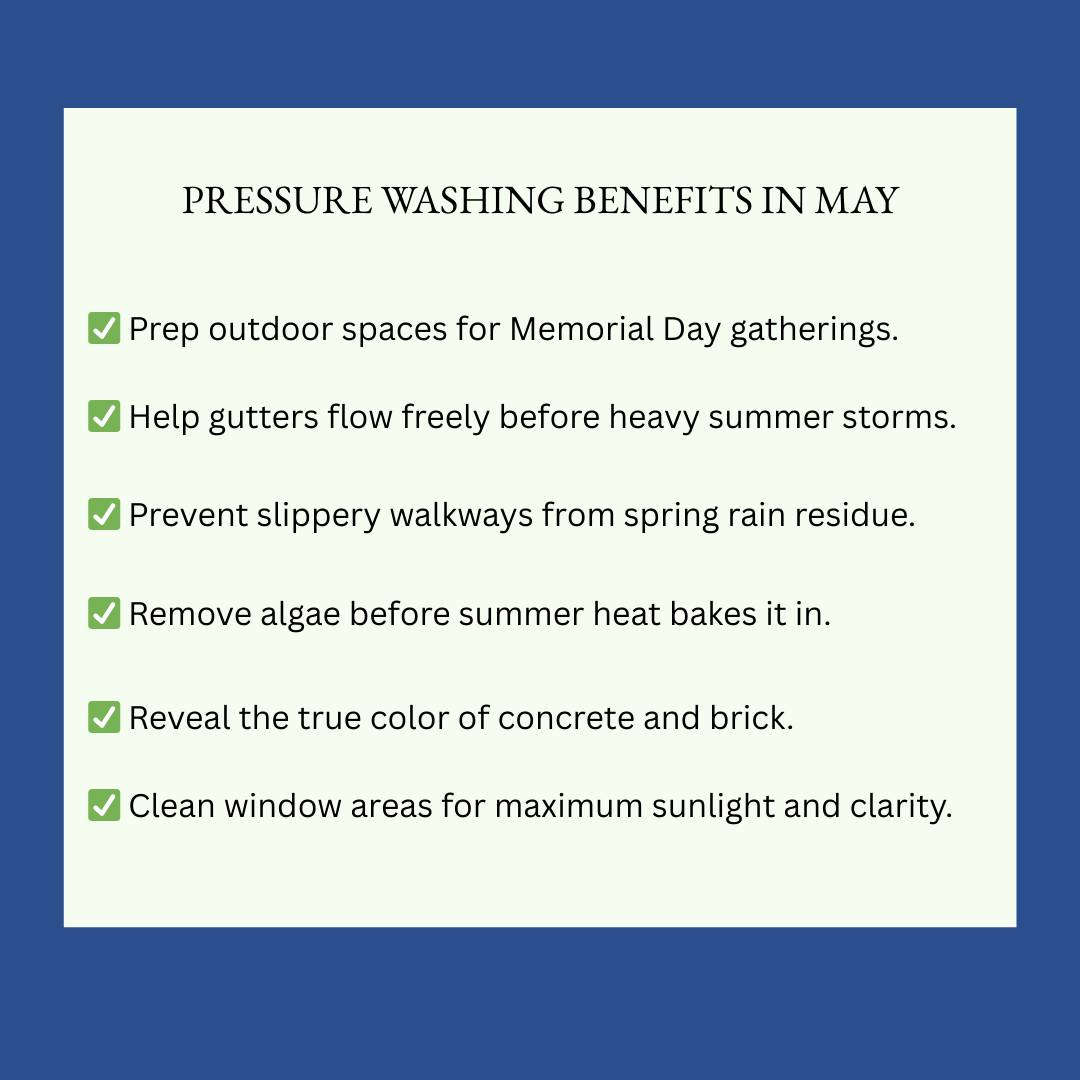 PRESSURE WASHING BENEFITS IN MAY

✅ Prep outdoor spaces for Memorial Day gatherings.

✅ Help gutters flow freely before heavy summer storms.

✅ Prevent slippery walkways from spring rain residue.

✅ Remove algae before summer heat bakes it in.

✅ Reveal the true color of concrete and brick.

✅ Clean window areas for maximum sunlight and clarity.